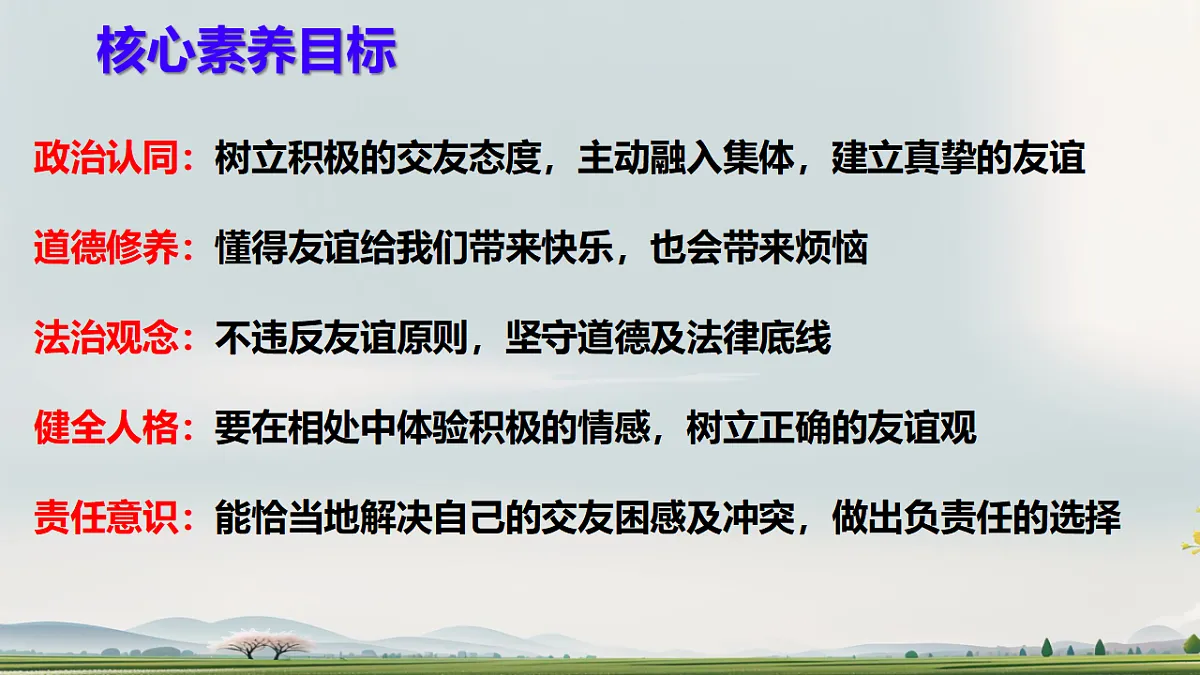 核心素养目标

政治认同：树立积极的交友态度，主动融入集体，建立真挚的友谊

道德修养：懂得友谊给我们带来快乐，也会带来烦恼

法治观念：不违反友谊原则，坚守道德及法律底线

健全人格：要在相处中体验积极的情感，树立正确的友谊观

责任意识：能恰当地解决自己的交友困惑及冲突，做出负责任的选择